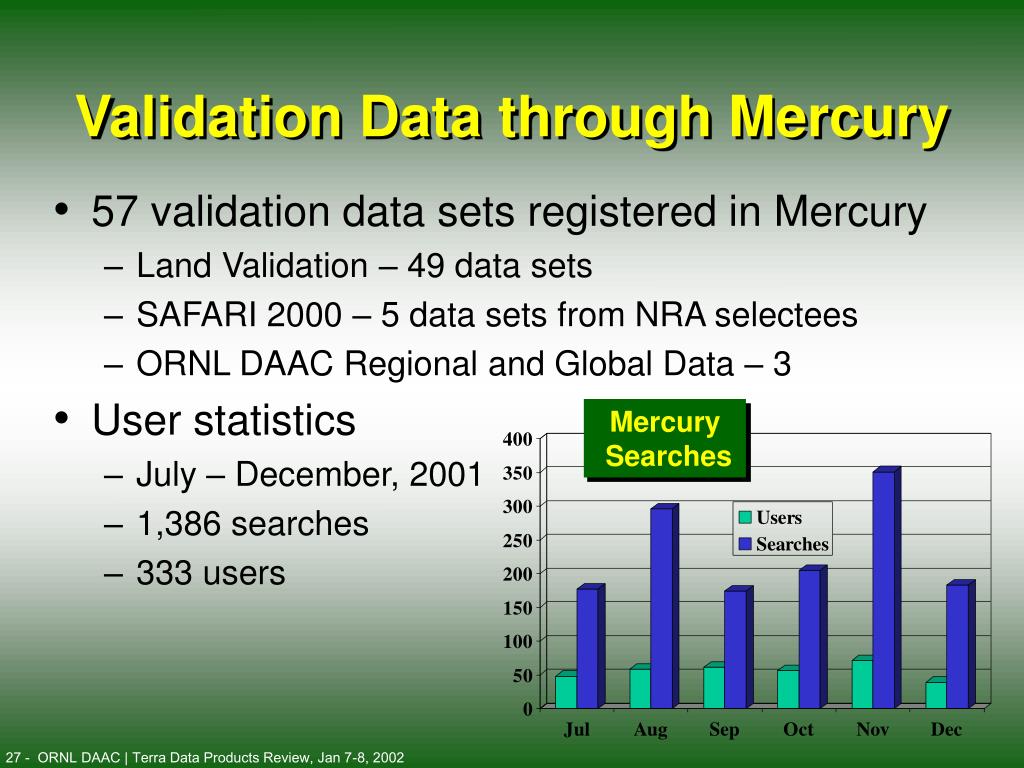 Validation Data through Mercury

• 57 validation data sets registered in Mercury
– Land Validation – 49 data sets
– SAFARI 2000 – 5 data sets from NRA selectees
– ORNL DAAC Regional and Global Data – 3

• User statistics
– July – December, 2001
– 1,386 searches
– 333 users

Mercury Searches

400
350
300
250
200
150
100
50
0

Users
Searches

Jul Aug Sep Oct Nov Dec

27 - ORNL DAAC | Terra Data Products Review, Jan 7-8, 2002